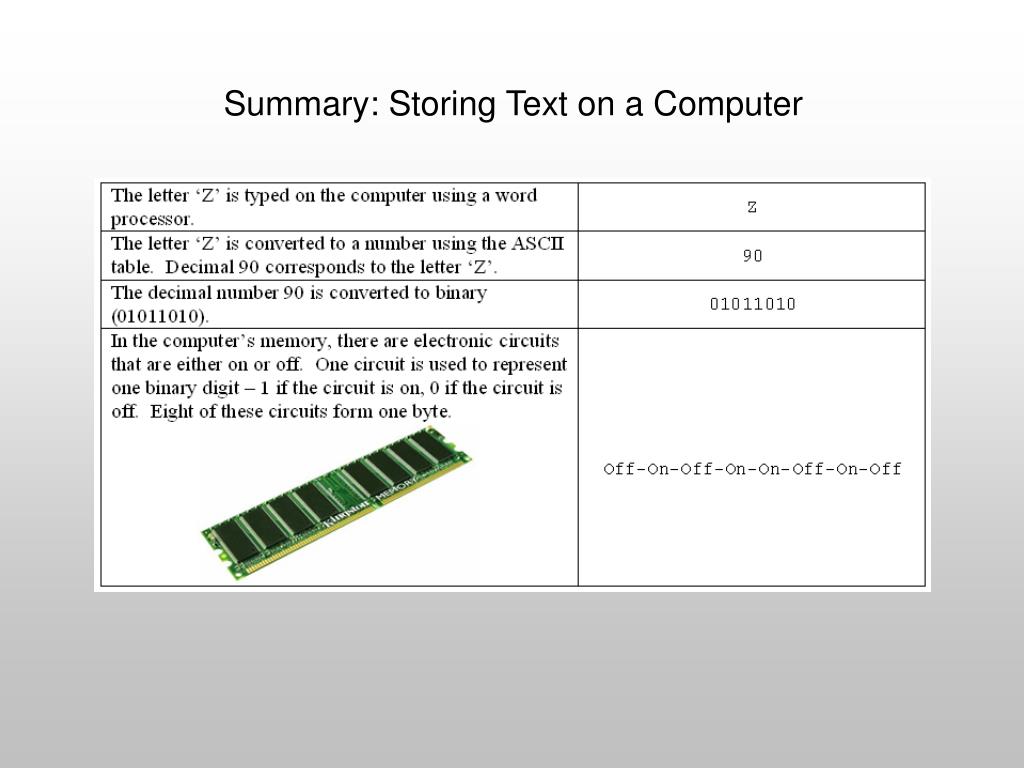 Summary: Storing Text on a Computer

| | |
|---|---|
| The letter ‘Z’ is typed on the computer using a word processor. | Z |
| The letter ‘Z’ is converted to a number using the ASCII table. Decimal 90 corresponds to the letter ‘Z’. | 90 |
| The decimal number 90 is converted to binary (01011010). | 01011010 |
| In the computer’s memory, there are electronic circuits that are either on or off. One circuit is used to represent one binary digit – 1 if the circuit is on, 0 if the circuit is off. Eight of these circuits form one byte. Kingston MEMORY | Off-On-Off-On-On-Off-On-Off |